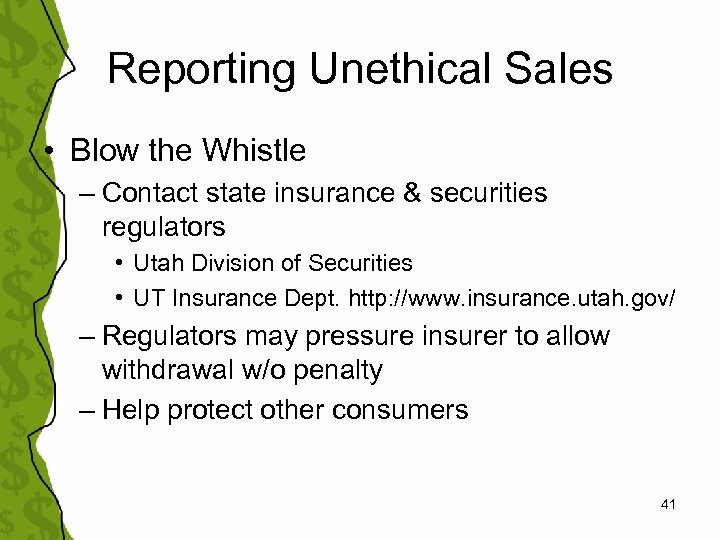 Reporting Unethical Sales

• Blow the Whistle
– Contact state insurance & securities regulators
• Utah Division of Securities
• UT Insurance Dept. http://www.insurance.utah.gov/
– Regulators may pressure insurer to allow withdrawal w/o penalty
– Help protect other consumers

41